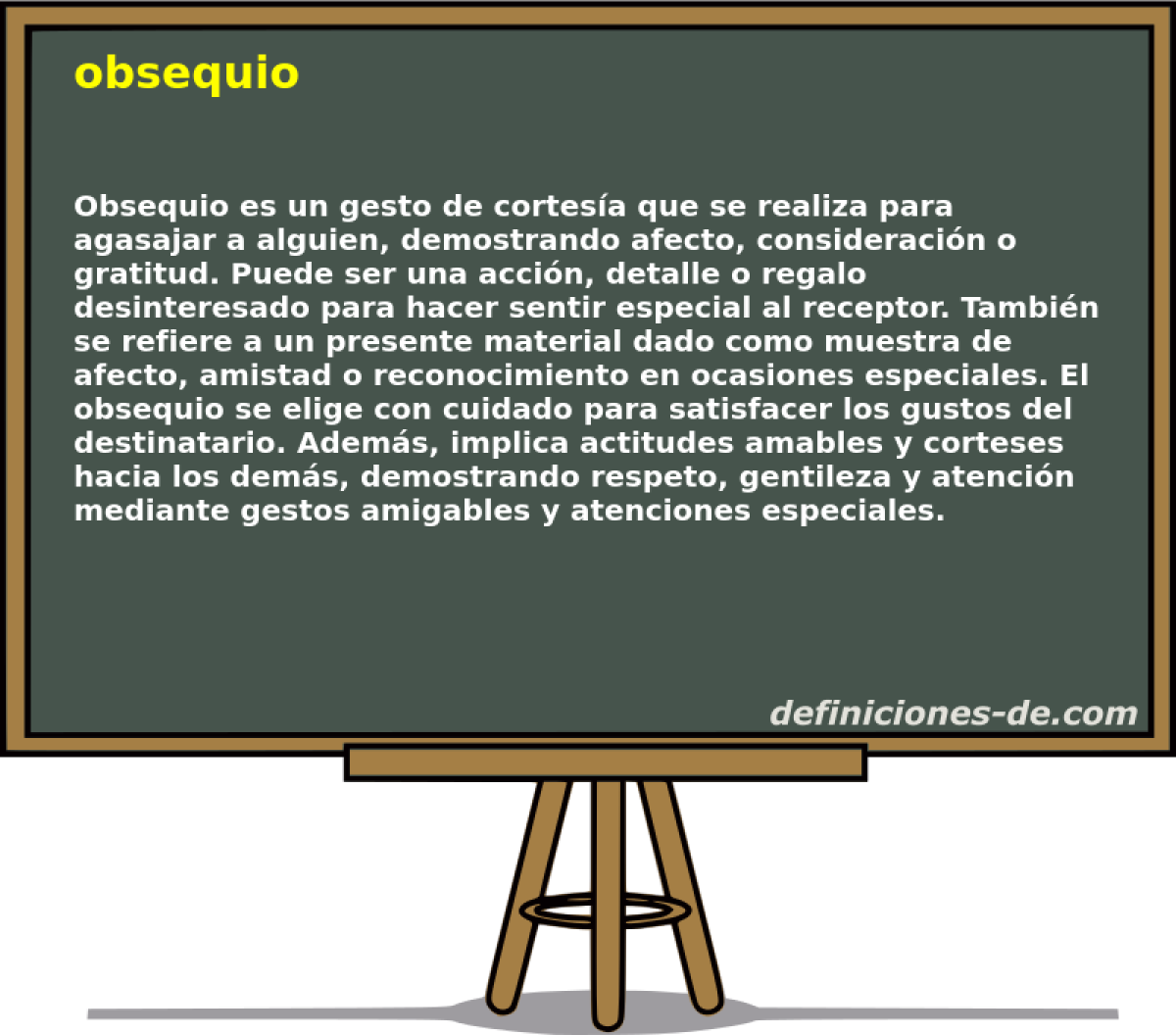 obsequio

Obsequio es un gesto de cortesía que se realiza para agasajar a alguien, demostrando afecto, consideración o gratitud. Puede ser una acción, detalle o regalo desinteresado para hacer sentir especial al receptor. También se refiere a un presente material dado como muestra de afecto, amistad o reconocimiento en ocasiones especiales. El obsequio se elige con cuidado para satisfacer los gustos del destinatario. Además, implica actitudes amables y corteses hacia los demás, demostrando respeto, gentileza y atención mediante gestos amigables y atenciones especiales.

definiciones-de.com